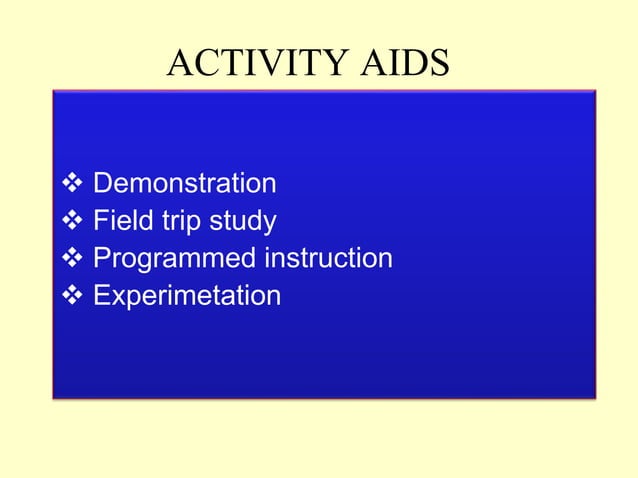 ACTIVITY AIDS

❖ Demonstration
❖ Field trip study
❖ Programmed instruction
❖ Experimetation